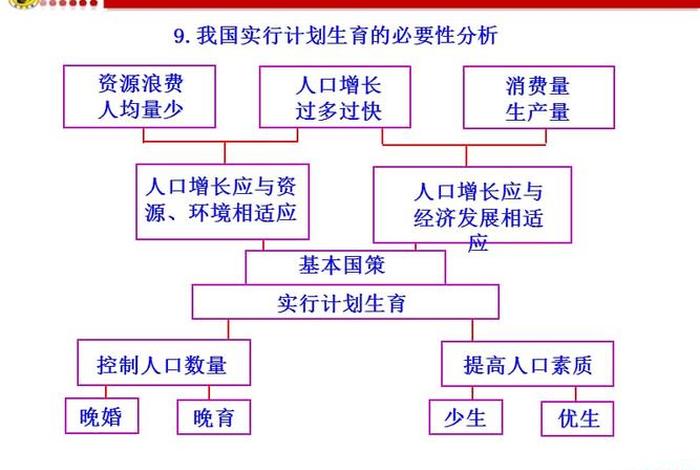 9. 我国实行计划生育的必要性分析

资源浪费
人均量少

人口增长
过多过快

消费量
生产量

人口增长应与资源、环境相适应

人口增长应与经济发展相适应

基本国策

实行计划生育

控制人口数量

提高人口素质

晚婚

晚育

少生

优生